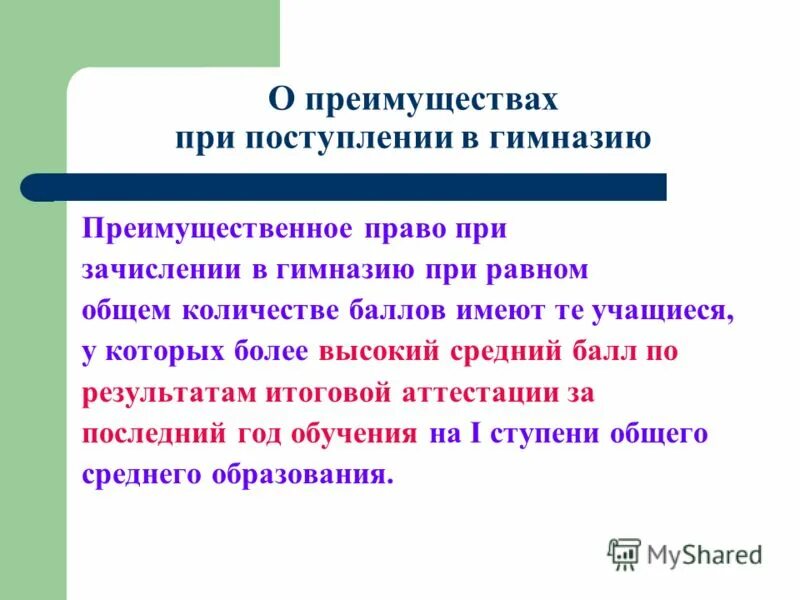 О преимуществах при поступлении в гимназию

Преимущественное право при зачислении в гимназию при равном общем количестве баллов имеют те учащиеся, у которых более высокий средний балл по результатам итоговой аттестации за последний год обучения на I ступени общего среднего образования.

MyShared